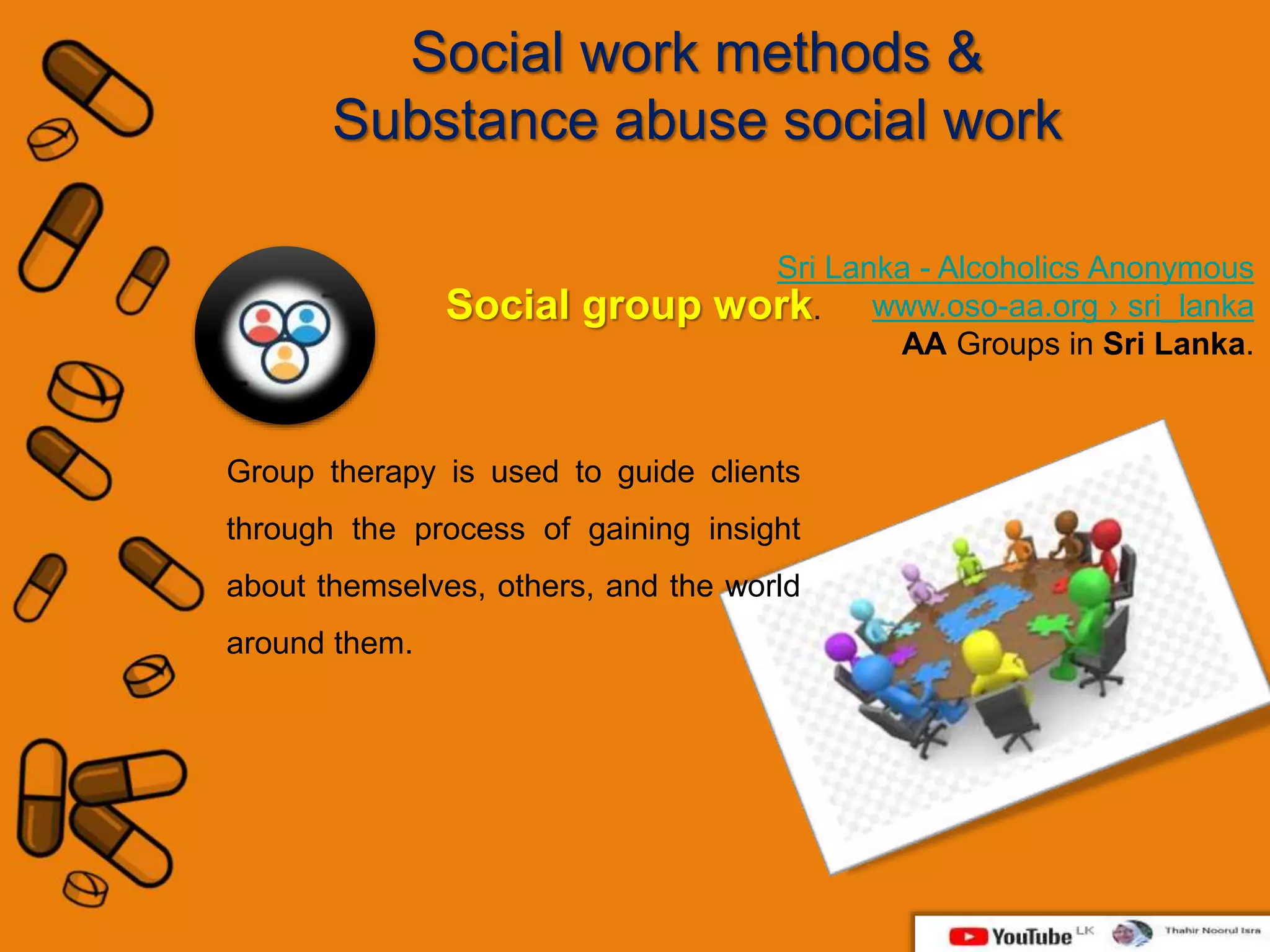 Social work methods &
Substance abuse social work

Social group work.

Sri Lanka - Alcoholics Anonymous
www.oso-aa.org › sri_lanka
AA Groups in Sri Lanka.

Group therapy is used to guide clients through the process of gaining insight about themselves, others, and the world around them.

YouTube LK Thahir Noorul Isra